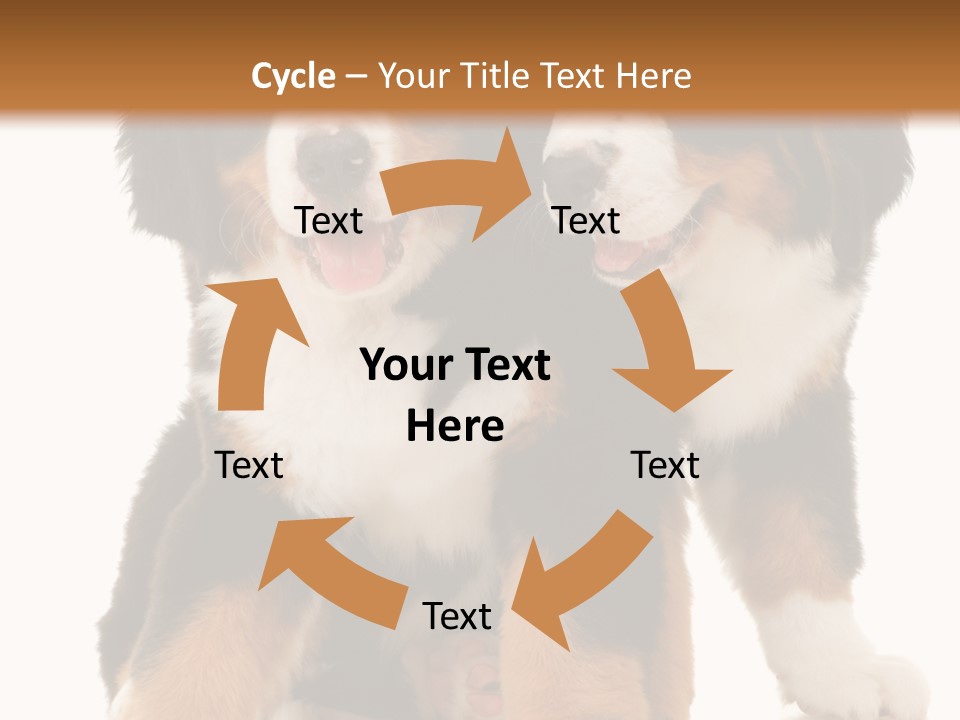 Cycle – Your Title Text Here

Text

Text

Your Text Here

Text

Text

Text